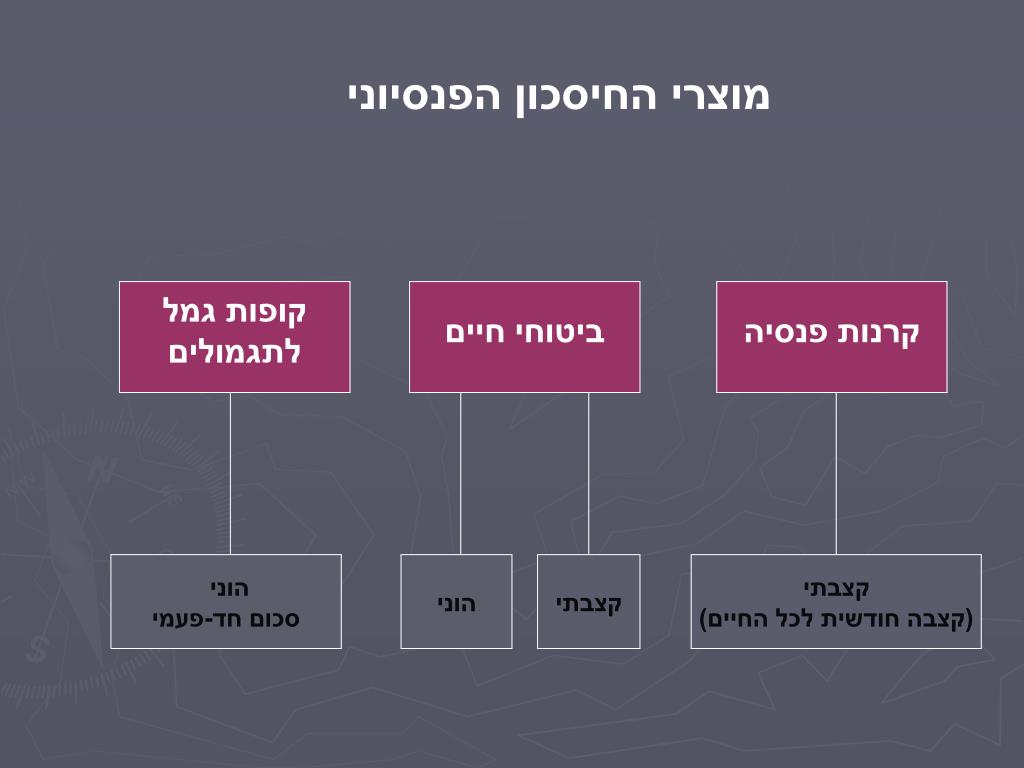 מוצרי החיסכון הפנסיוני

קרנות פנסיה

ביטוחי חיים

קופות גמל לתגמולים

קצבתי
(קצבה חודשית לכל החיים)

קצבתי

הוני

הוני
סכום חד-פעמי